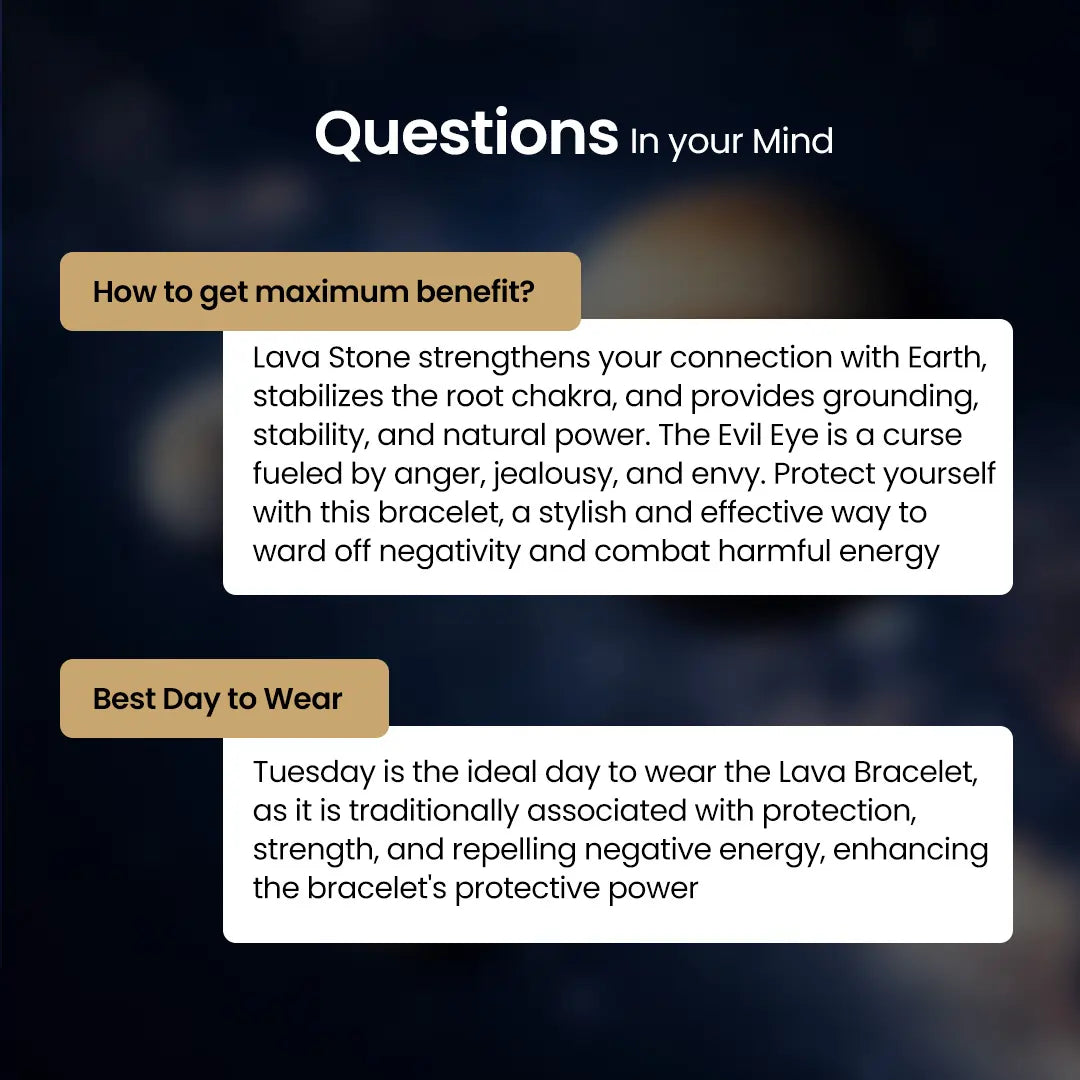 Questions In your Mind

How to get maximum benefit?

Lava Stone strengthens your connection with Earth, stabilizes the root chakra, and provides grounding, stability, and natural power. The Evil Eye is a curse fueled by anger, jealousy, and envy. Protect yourself with this bracelet, a stylish and effective way to ward off negativity and combat harmful energy

Best Day to Wear

Tuesday is the ideal day to wear the Lava Bracelet, as it is traditionally associated with protection, strength, and repelling negative energy, enhancing the bracelet's protective power